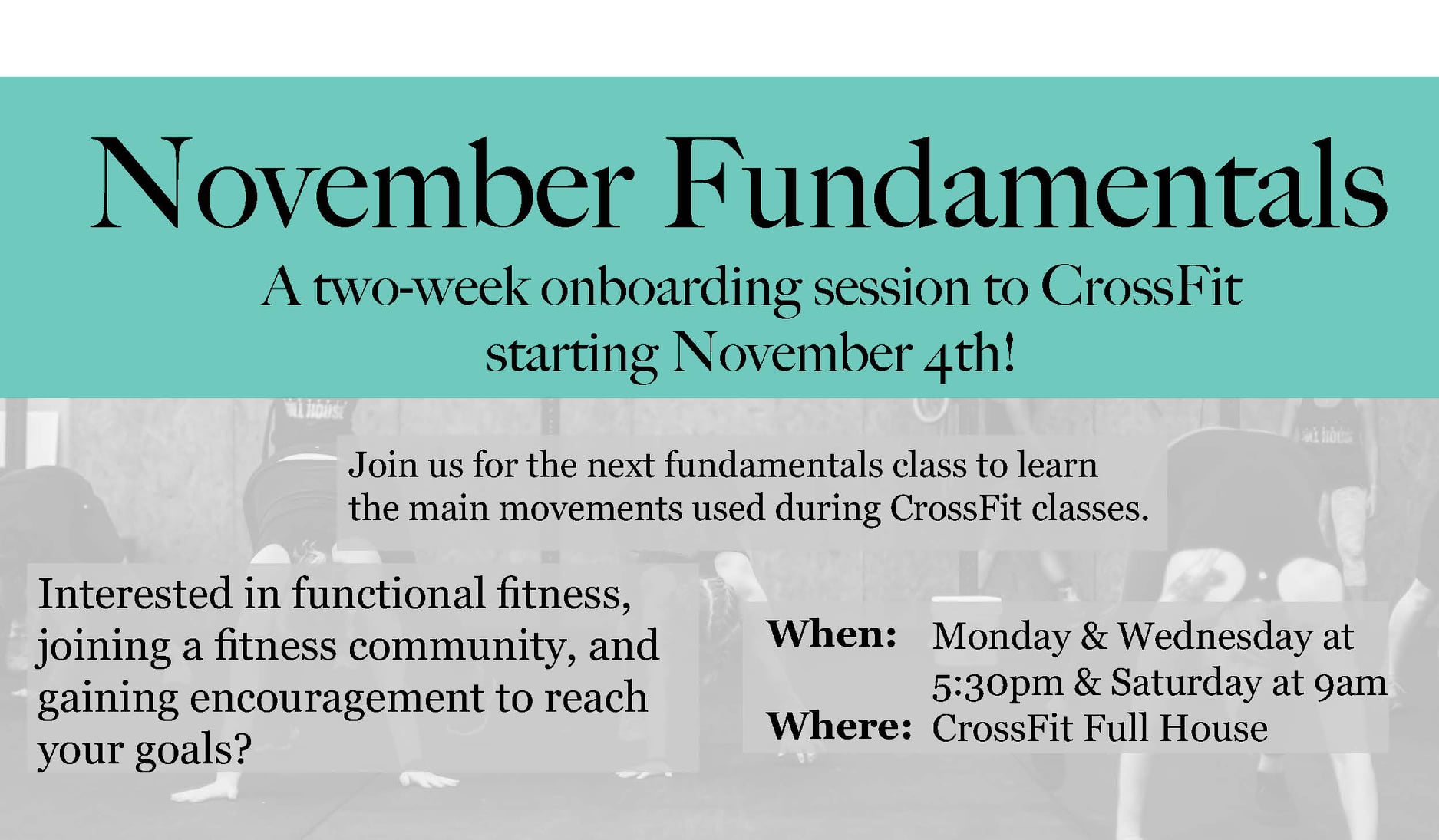 November Fundamentals

A two-week onboarding session to CrossFit starting November 4th!

Join us for the next fundamentals class to learn the main movements used during CrossFit classes.

Interested in functional fitness, joining a fitness community, and gaining encouragement to reach your goals?

When: Monday & Wednesday at 5:30pm & Saturday at 9am
Where: CrossFit Full House